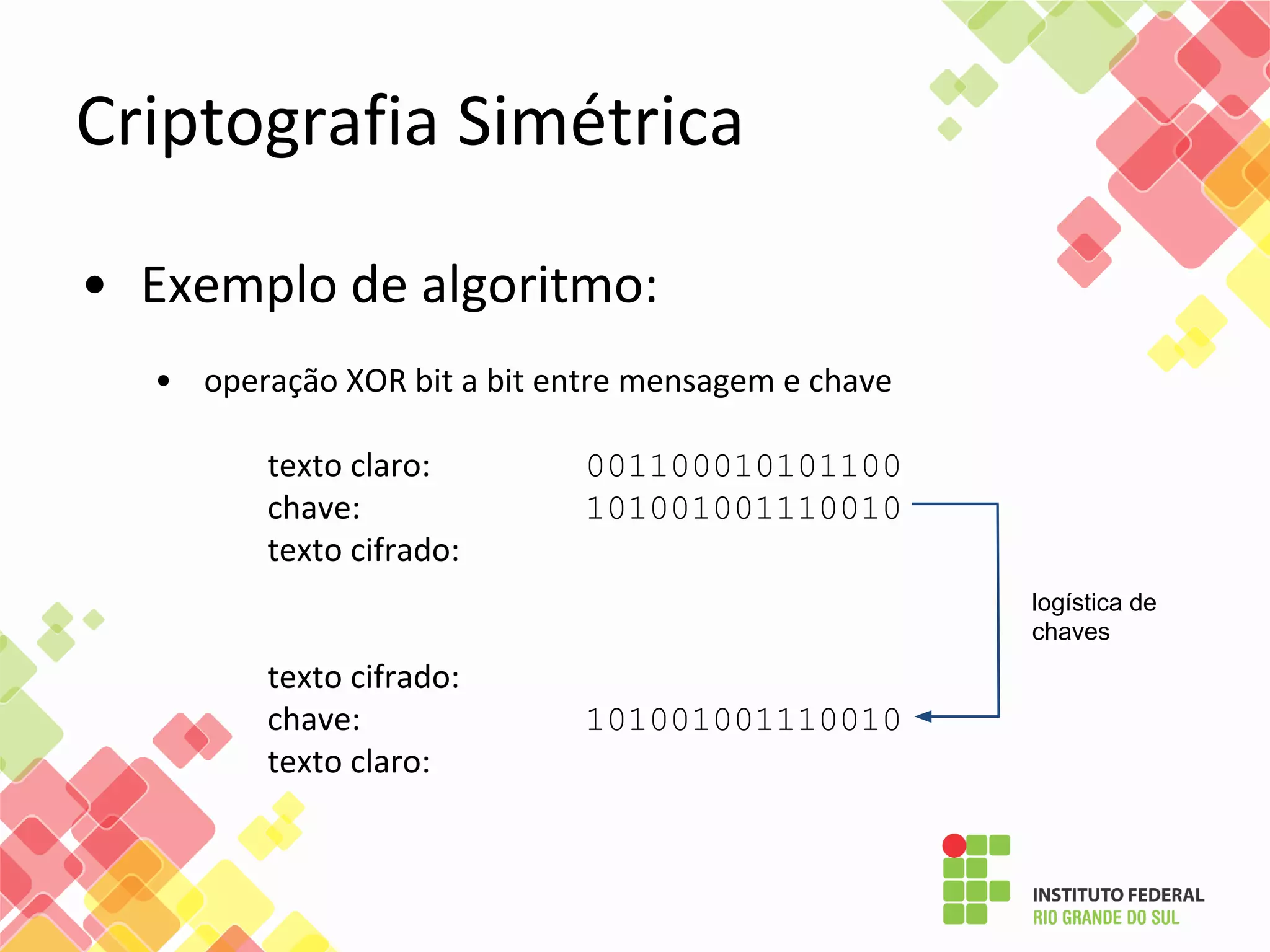 Criptografia Simétrica

• Exemplo de algoritmo:

• operação XOR bit a bit entre mensagem e chave

texto claro: 001100010101100
chave: 101001001110010
texto cifrado:

logística de chaves

texto cifrado:
chave: 101001001110010
texto claro:

INSTITUTO FEDERAL
RIO GRANDE DO SUL